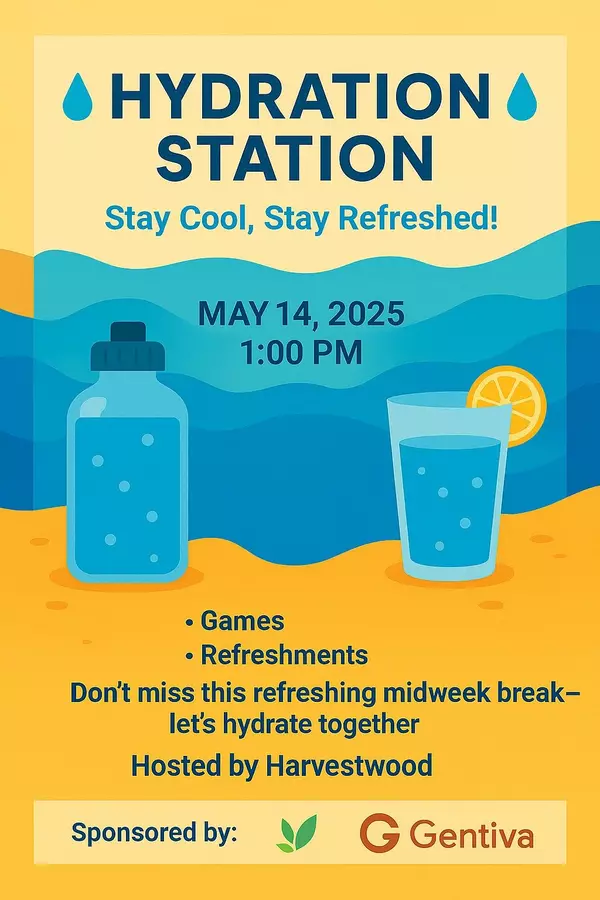 HYDRATION STATION

Stay Cool, Stay Refreshed!

MAY 14, 2025
1:00 PM

• Games
• Refreshments

Don't miss this refreshing midweek break– let's hydrate together

Hosted by Harvestwood

Sponsored by: Gentiva